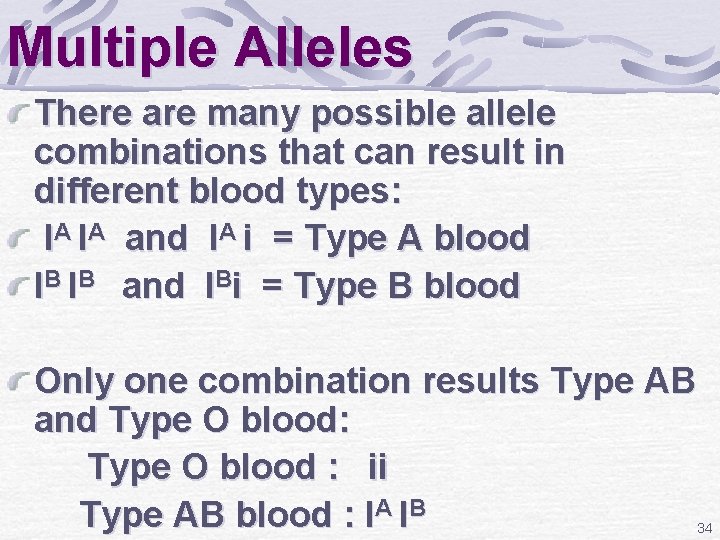 Multiple Alleles

There are many possible allele combinations that can result in different blood types:

$I^A I^A$ and $I^A i$ = Type A blood

$I^B I^B$ and $I^B i$ = Type B blood

Only one combination results Type AB and Type O blood:

Type O blood : ii

Type AB blood : $I^A I^B$

34